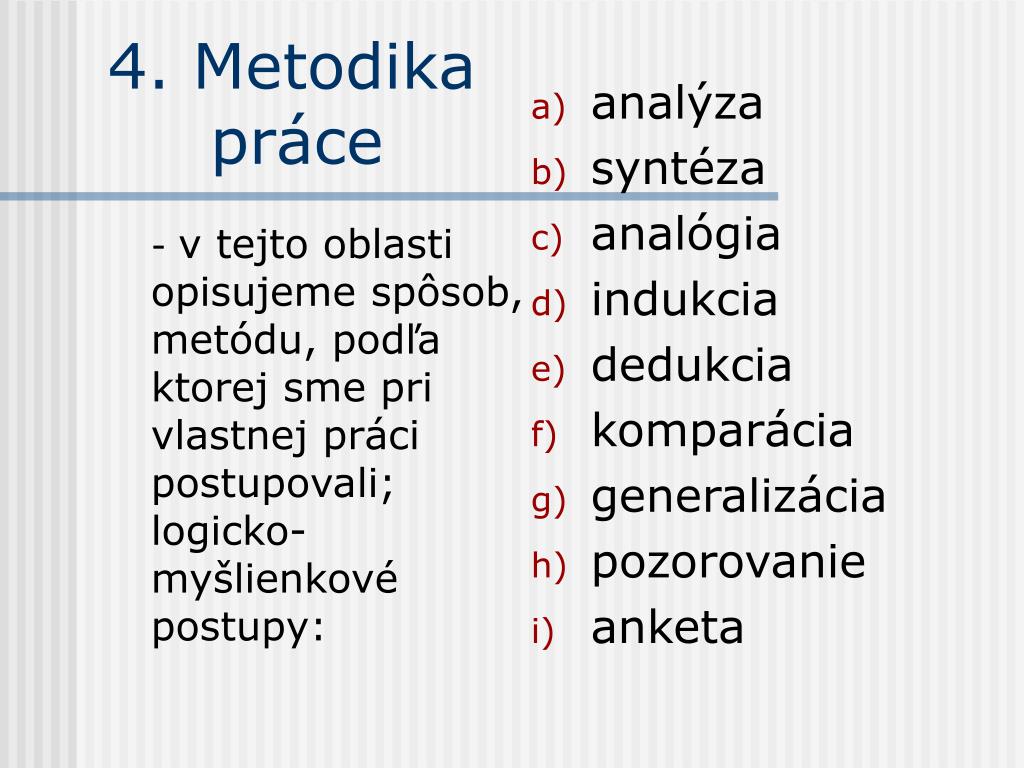 4. Metodika práce

- v tejto oblasti opisujeme spôsob, metódu, podľa ktorej sme pri vlastnej práci postupovali; logicko-myšlienkové postupy:

a) analýza
b) syntéza
c) analógia
d) indukcia
e) dedukcia
f) komparácia
g) generalizácia
h) pozorovanie
i) anketa